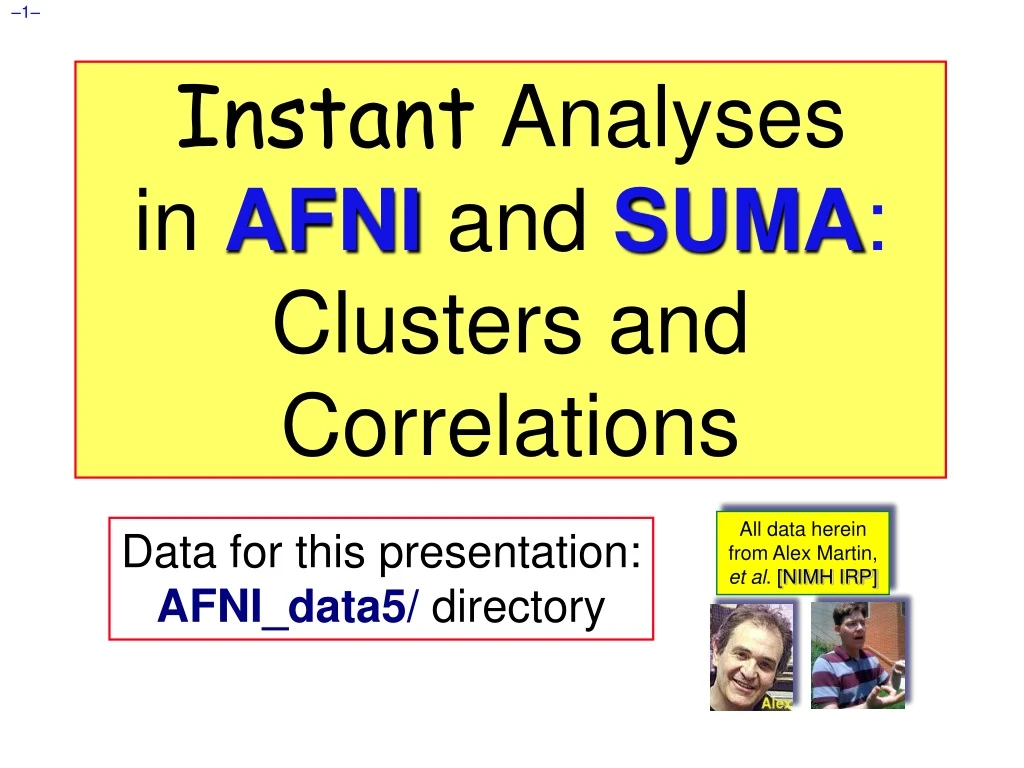 –1–

Instant Analyses in AFNI and SUMA: Clusters and Correlations

Data for this presentation: AFNI_data5/ directory

All data herein from Alex Martin, et al. [NIMH IRP]

Alex